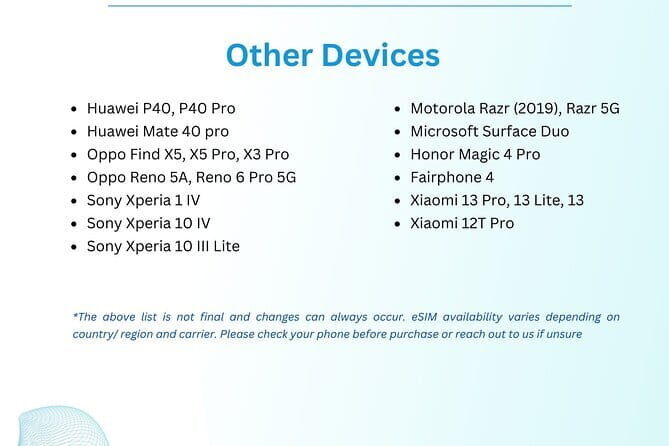 Other Devices

- Huawei P40, P40 Pro
- Huawei Mate 40 pro
- Oppo Find X5, X5 Pro, X3 Pro
- Oppo Reno 5A, Reno 6 Pro 5G
- Sony Xperia 1 IV
- Sony Xperia 10 IV
- Sony Xperia 10 III Lite

- Motorola Razr (2019), Razr 5G
- Microsoft Surface Duo
- Honor Magic 4 Pro
- Fairphone 4
- Xiaomi 13 Pro, 13 Lite, 13
- Xiaomi 12T Pro

*The above list is not final and changes can always occur. eSIM availability varies depending on country/ region and carrier. Please check your phone before purchase or reach out to us if unsure